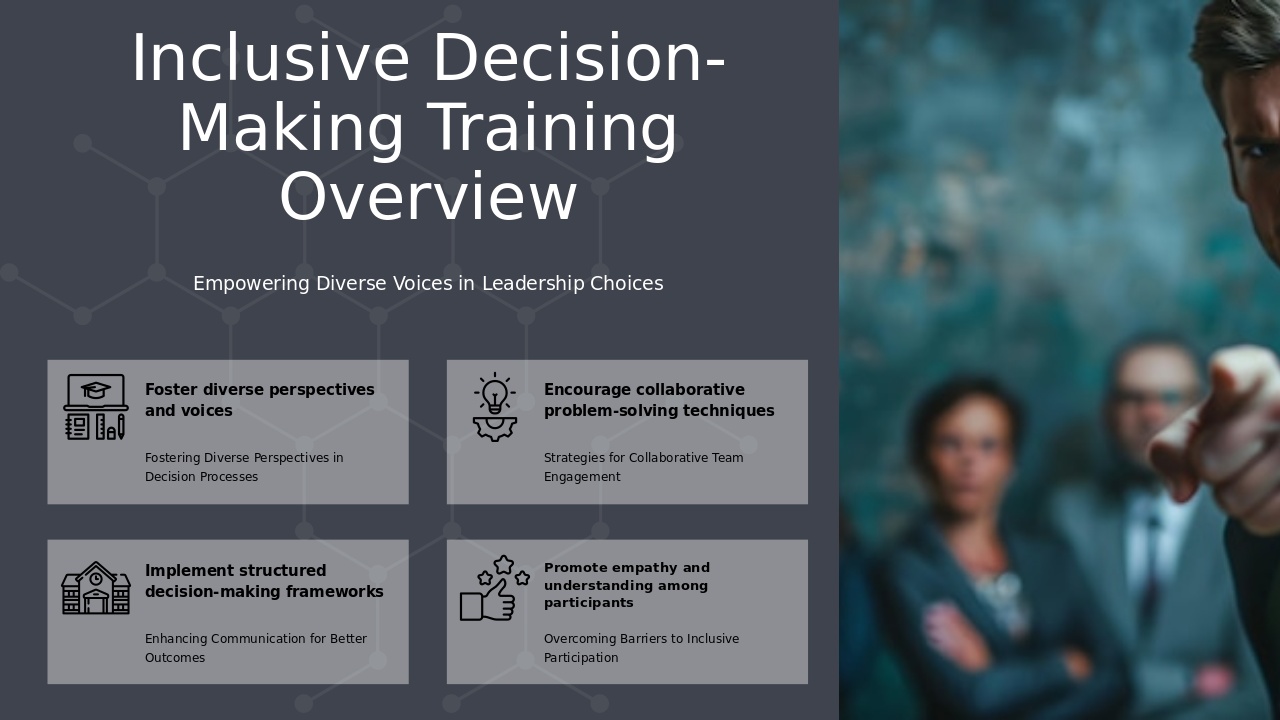 Inclusive Decision-Making Training Overview

Empowering Diverse Voices in Leadership Choices

Foster diverse perspectives and voices

Fostering Diverse Perspectives in Decision Processes

Encourage collaborative problem-solving techniques

Strategies for Collaborative Team Engagement

Implement structured decision-making frameworks

Enhancing Communication for Better Outcomes

Promote empathy and understanding among participants

Overcoming Barriers to Inclusive Participation